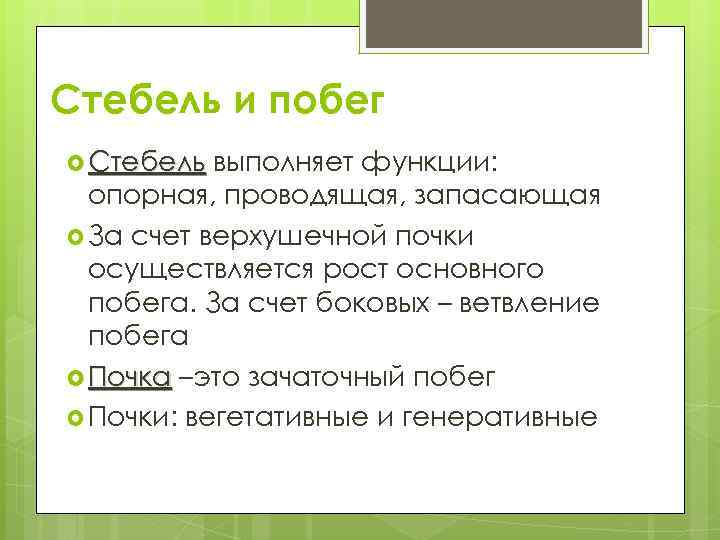 Стебель и побег

Стебель выполняет функции: опорная, проводящая, запасающая

За счет верхушечной почки осуществляется рост основного побега. За счет боковых – ветвление побега

Почка –это зачаточный побег

Почки: вегетативные и генеративные